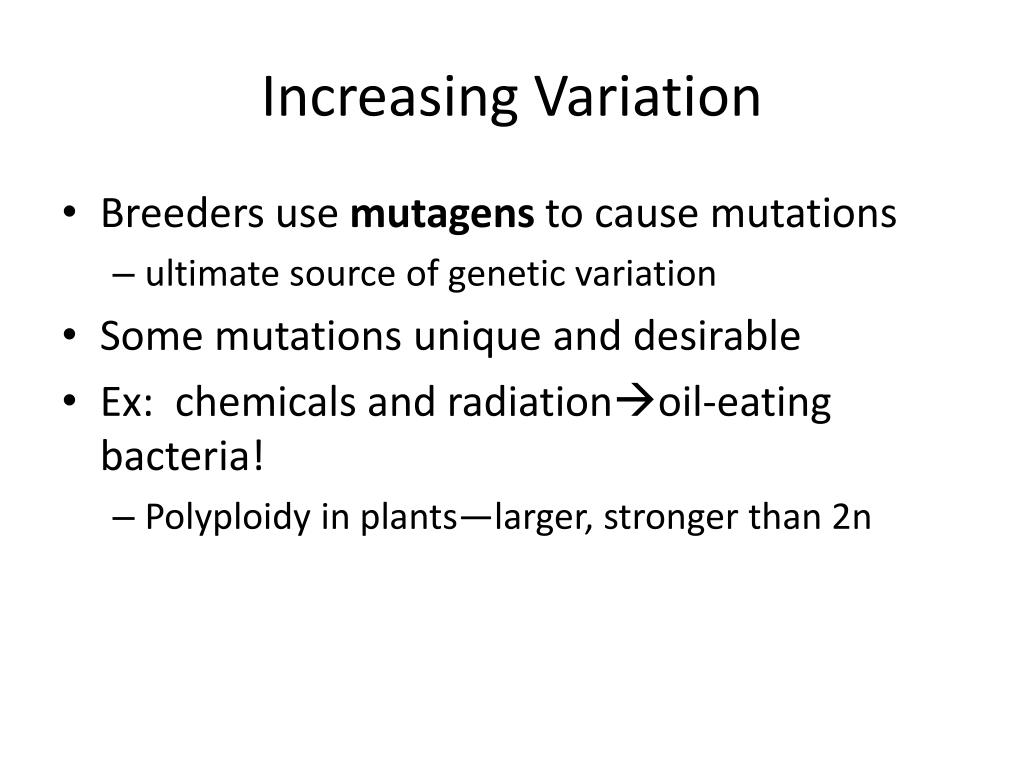 Increasing Variation

• Breeders use **mutagens** to cause mutations
– ultimate source of genetic variation
• Some mutations unique and desirable
• Ex: chemicals and radiation→oil-eating bacteria!
– Polyploidy in plants—larger, stronger than 2n